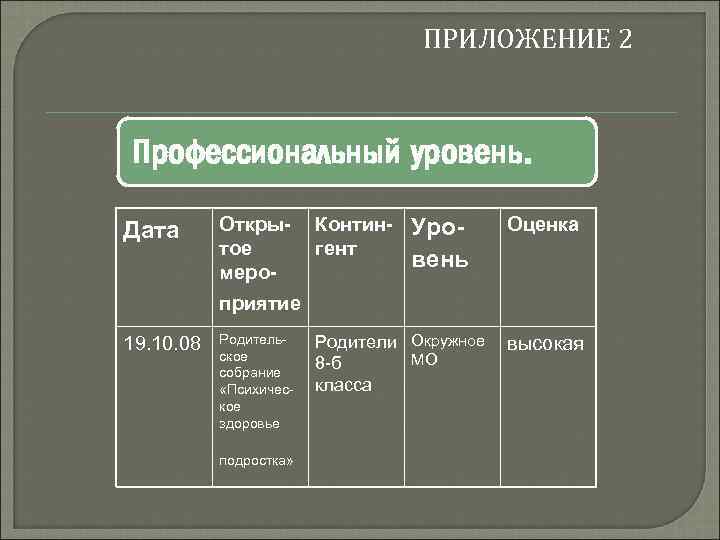 ПРИЛОЖЕНИЕ 2

Профессиональный уровень.

| Дата | Открытое мероприятие | Контингент | Уровень | Оценка |
|---|---|---|---|---|
| 19.10.08 | Родительское собрание «Психическое здоровье подростка» | Родители 8-б класса | Окружное МО | высокая |